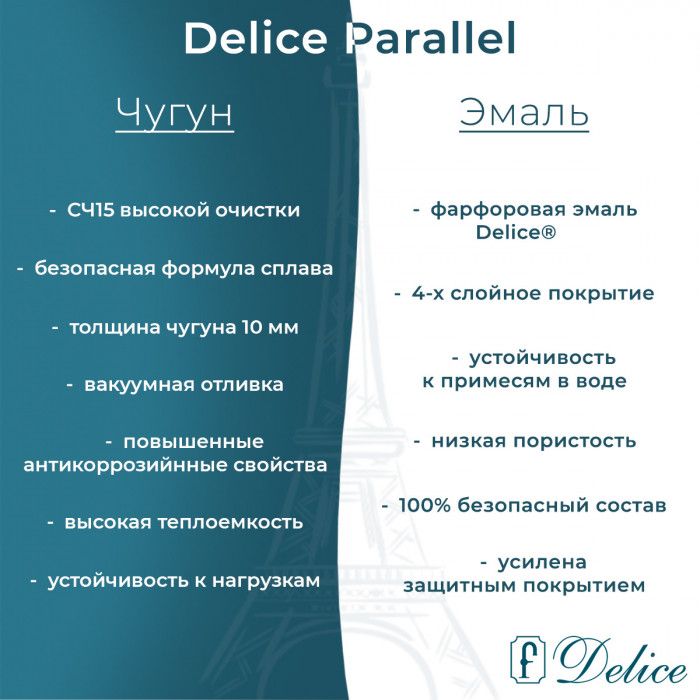 Delice Parallel

Чугун

- СЧ15 высокой очистки

- безопасная формула сплава

- толщина чугуна 10 мм

- вакуумная отливка

- повышенные антикоррозийнные свойства

- высокая теплоемкость

- устойчивость к нагрузкам

Эмаль

- фарфоровая эмаль Delice®

- 4-х слойное покрытие

- устойчивость к примесям в воде

- низкая пористость

- 100% безопасный состав

- усилена защитным покрытием

f Delice